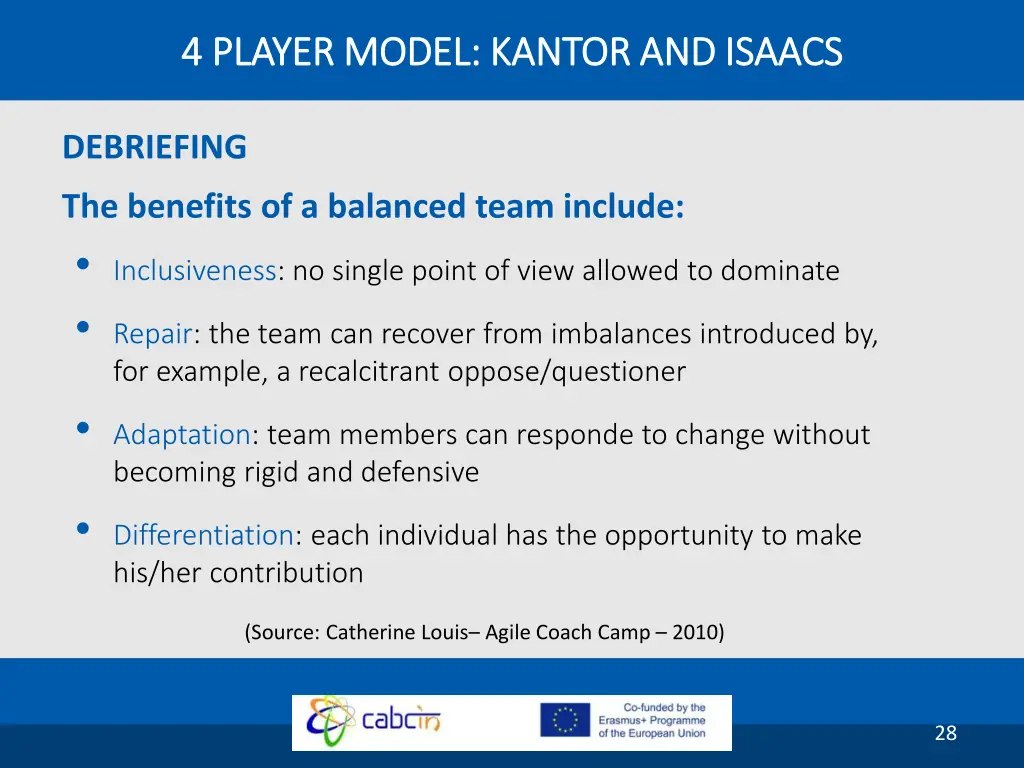 4 PLAYER MODEL: KANTOR AND ISAACS

DEBRIEFING

The benefits of a balanced team include:

• Inclusiveness: no single point of view allowed to dominate

• Repair: the team can recover from imbalances introduced by, for example, a recalcitrant oppose/questioner

• Adaptation: team members can responde to change without becoming rigid and defensive

• Differentiation: each individual has the opportunity to make his/her contribution

(Source: Catherine Louis– Agile Coach Camp – 2010)

cabcin

Co-funded by the Erasmus+ Programme of the European Union

28